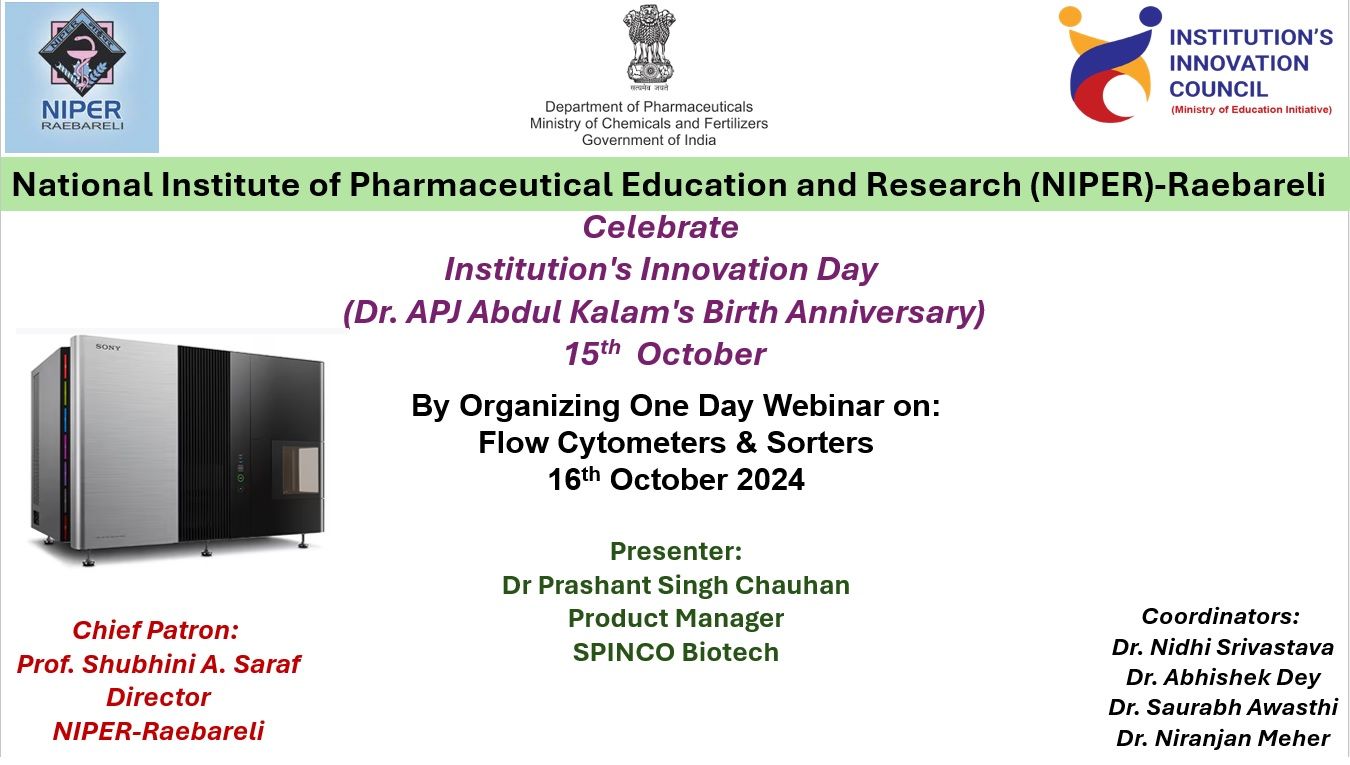 NIPER
RAEBARELI

सत्यमेव जयते
Department of Pharmaceuticals
Ministry of Chemicals and Fertilizers
Government of India

INSTITUTION'S INNOVATION COUNCIL
(Ministry of Education Initiative)

National Institute of Pharmaceutical Education and Research (NIPER)-Raebareli

Celebrate
Institution's Innovation Day
(Dr. APJ Abdul Kalam's Birth Anniversary)
15$^{th}$ October

SONY

By Organizing One Day Webinar on:
Flow Cytometers & Sorters
16$^{th}$ October 2024

Presenter:
Dr Prashant Singh Chauhan
Product Manager
SPINCO Biotech

Chief Patron:
Prof. Shubhini A. Saraf
Director
NIPER-Raebareli

Coordinators:
Dr. Nidhi Srivastava
Dr. Abhishek Dey
Dr. Saurabh Awasthi
Dr. Niranjan Meher